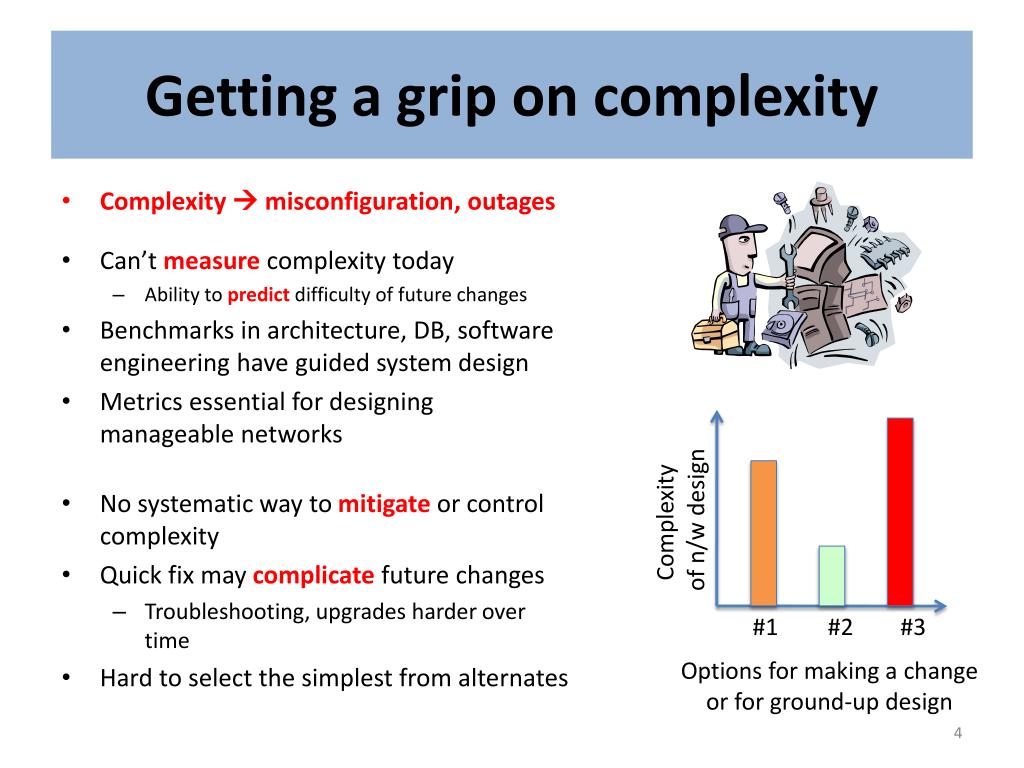 Getting a grip on complexity

• Complexity → misconfiguration, outages

• Can't measure complexity today
– Ability to predict difficulty of future changes
• Benchmarks in architecture, DB, software engineering have guided system design
• Metrics essential for designing manageable networks

• No systematic way to mitigate or control complexity
• Quick fix may complicate future changes
– Troubleshooting, upgrades harder over time
• Hard to select the simplest from alternates

Complexity of n/w design

#1 #2 #3

Options for making a change or for ground-up design

4